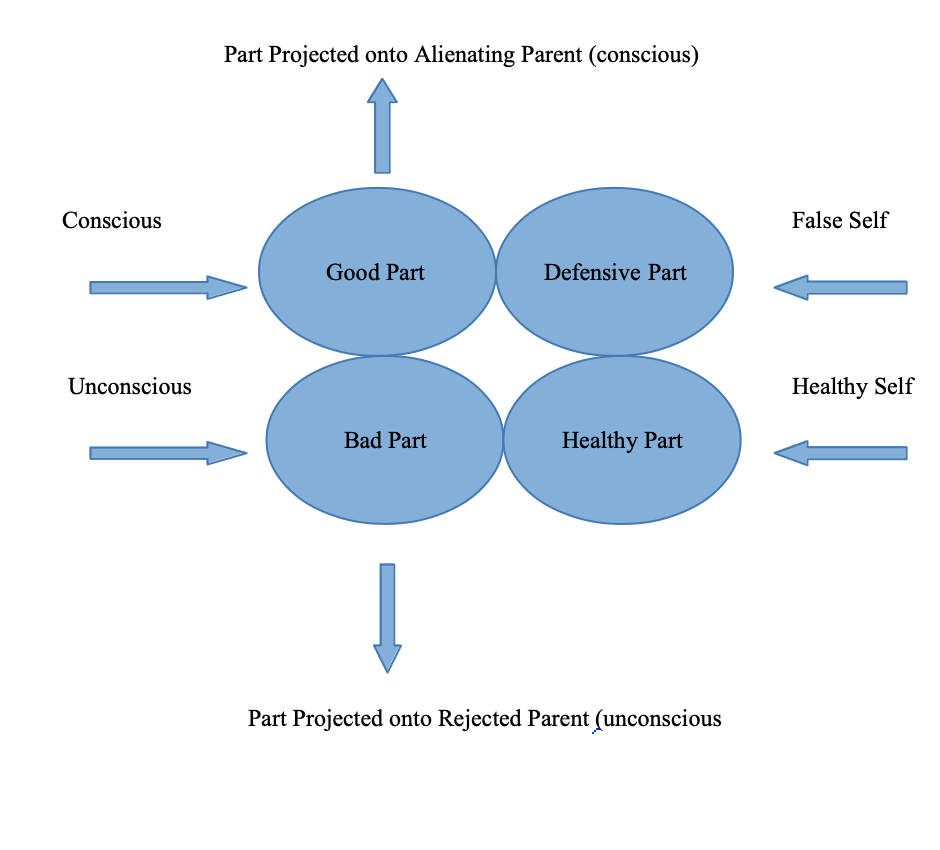 Part Projected onto Alienating Parent (conscious)

Conscious

Good Part

Defensive Part

False Self

Unconscious

Bad Part

Healthy Part

Healthy Self

Part Projected onto Rejected Parent (unconscious